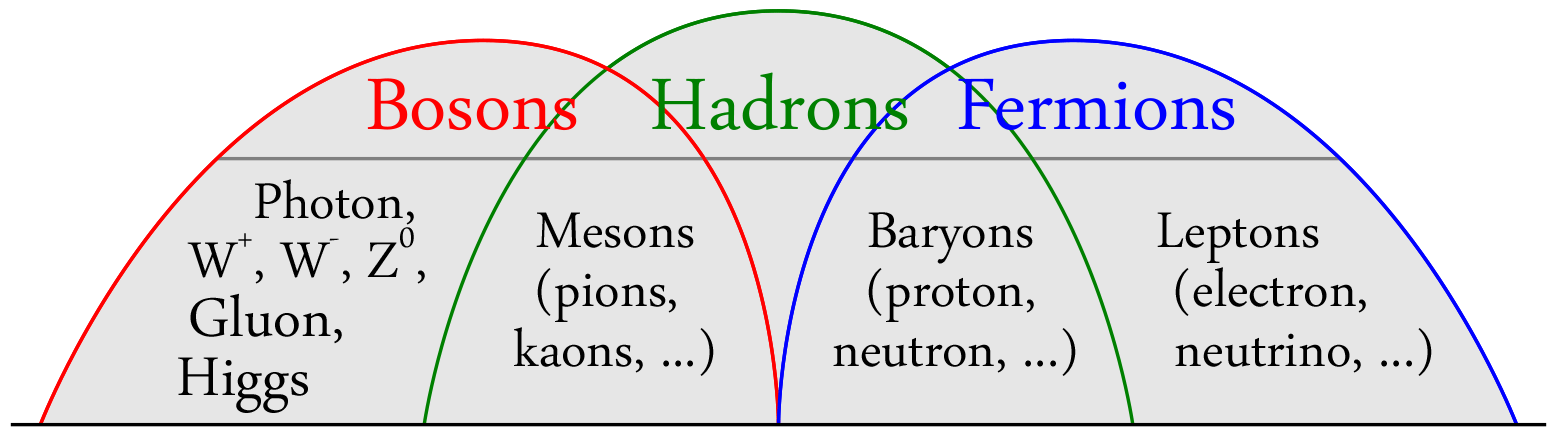 Bosons Hadrons Fermions

Photon, $W^+$, $W^-$, $Z^0$, Gluon, Higgs

Mesons (pions, kaons, ...)

Baryons (proton, neutron, ...)

Leptons (electron, neutrino, ...)